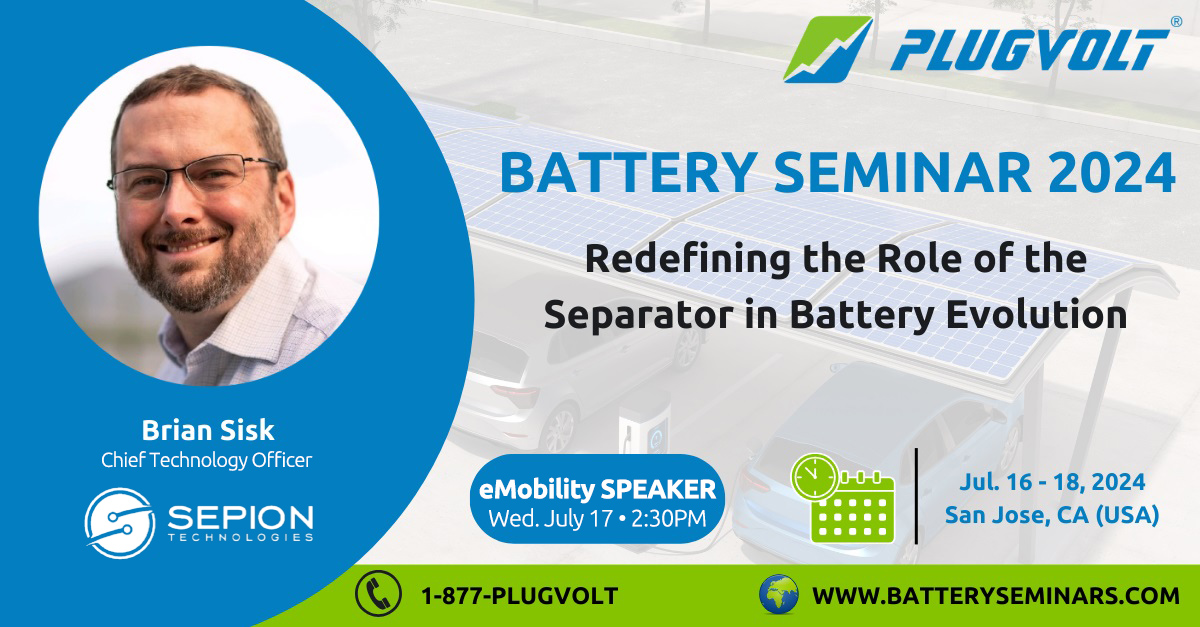 PLUGVOLT®

BATTERY SEMINAR 2024

Redefining the Role of the Separator in Battery Evolution

Brian Sisk
Chief Technology Officer

SEPION TECHNOLOGIES

eMobility SPEAKER
Wed. July 17 • 2:30PM

Jul. 16 - 18, 2024
San Jose, CA (USA)

1-877-PLUGVOLT

WWW.BATTERYSEMINARS.COM